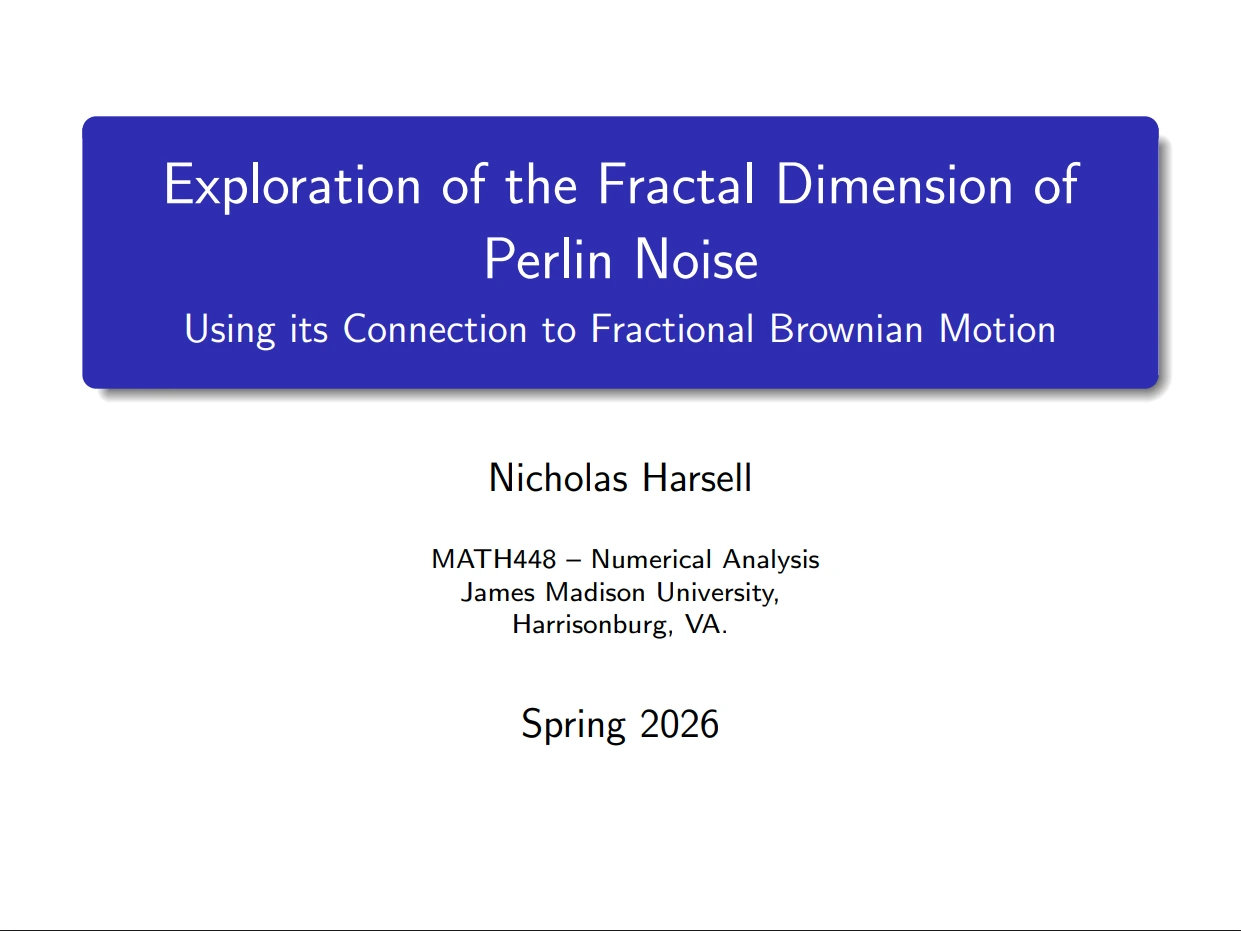 Exploration of the Fractal Dimension of Perlin Noise

Using its Connection to Fractional Brownian Motion

Nicholas Harsell

MATH448 – Numerical Analysis
James Madison University,
Harrisonburg, VA.

Spring 2026